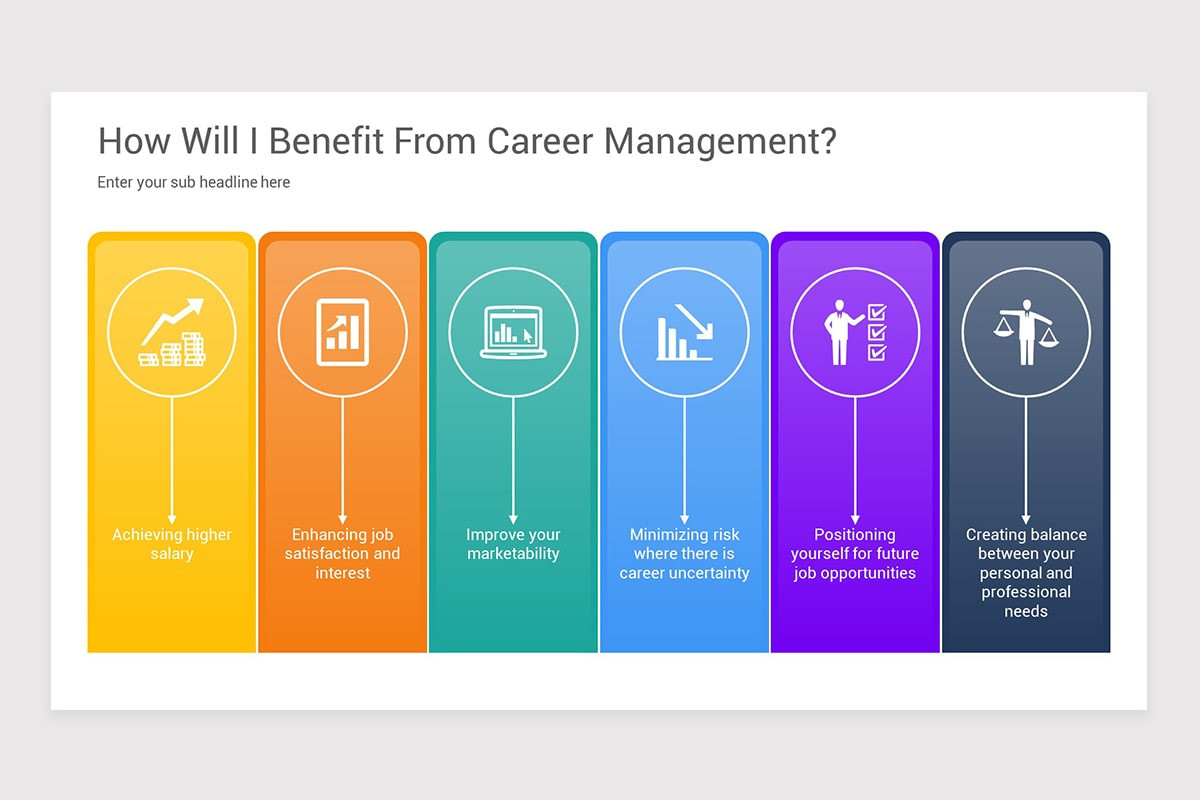 How Will I Benefit From Career Management?

Enter your sub headline here

Achieving higher salary

Enhancing job satisfaction and interest

Improve your marketability

Minimizing risk where there is career uncertainty

Positioning yourself for future job opportunities

Creating balance between your personal and professional needs